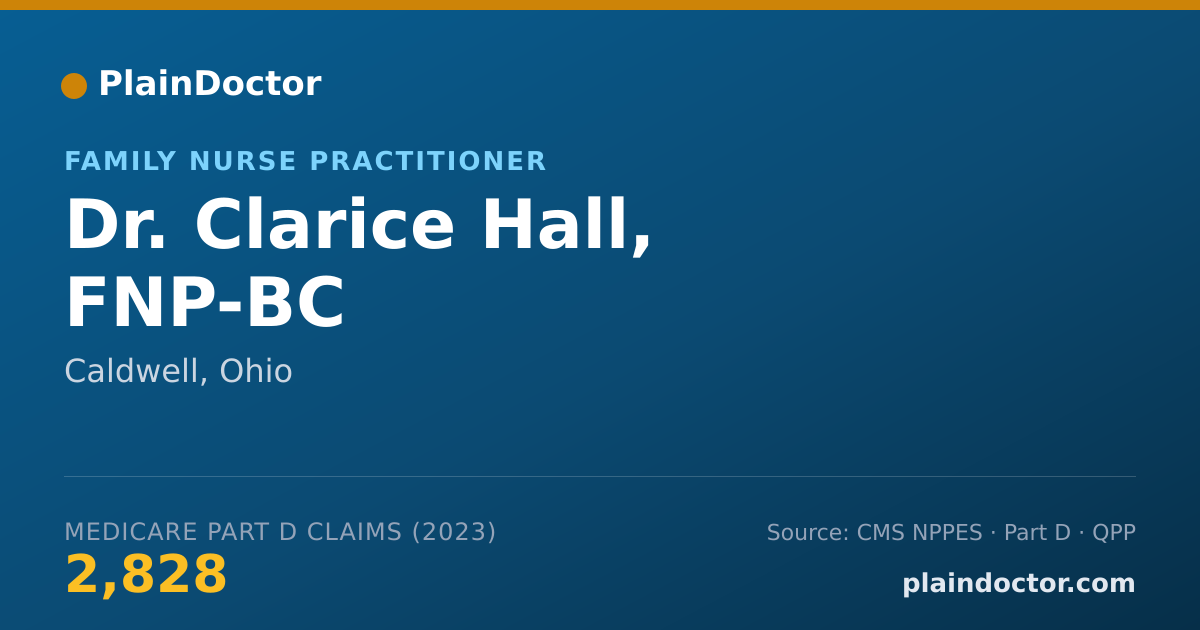 PlainDoctor

FAMILY NURSE PRACTITIONER

Dr. Clarice Hall, FNP-BC

Caldwell, Ohio

MEDICARE PART D CLAIMS (2023)

2,828

Source: CMS NPPES · Part D · QPP

plaindoctor.com